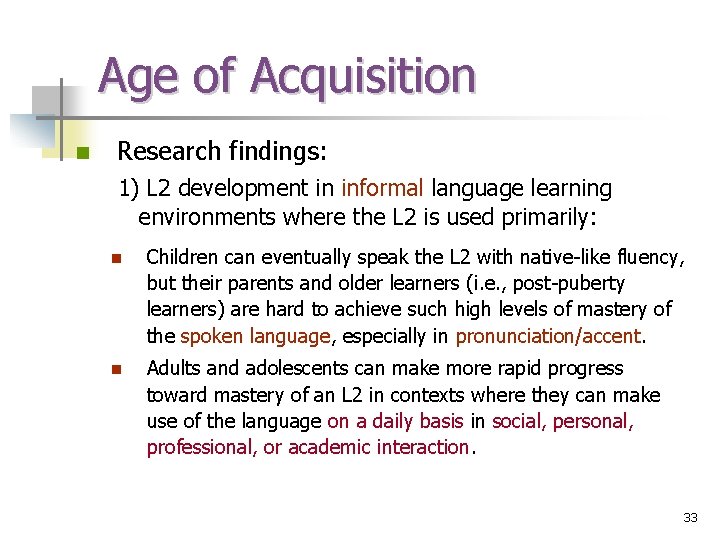 Age of Acquisition

Research findings:

1) L2 development in informal language learning environments where the L2 is used primarily:

Children can eventually speak the L2 with native-like fluency, but their parents and older learners (i.e., post-puberty learners) are hard to achieve such high levels of mastery of the spoken language, especially in pronunciation/accent.

Adults and adolescents can make more rapid progress toward mastery of an L2 in contexts where they can make use of the language on a daily basis in social, personal, professional, or academic interaction.

33